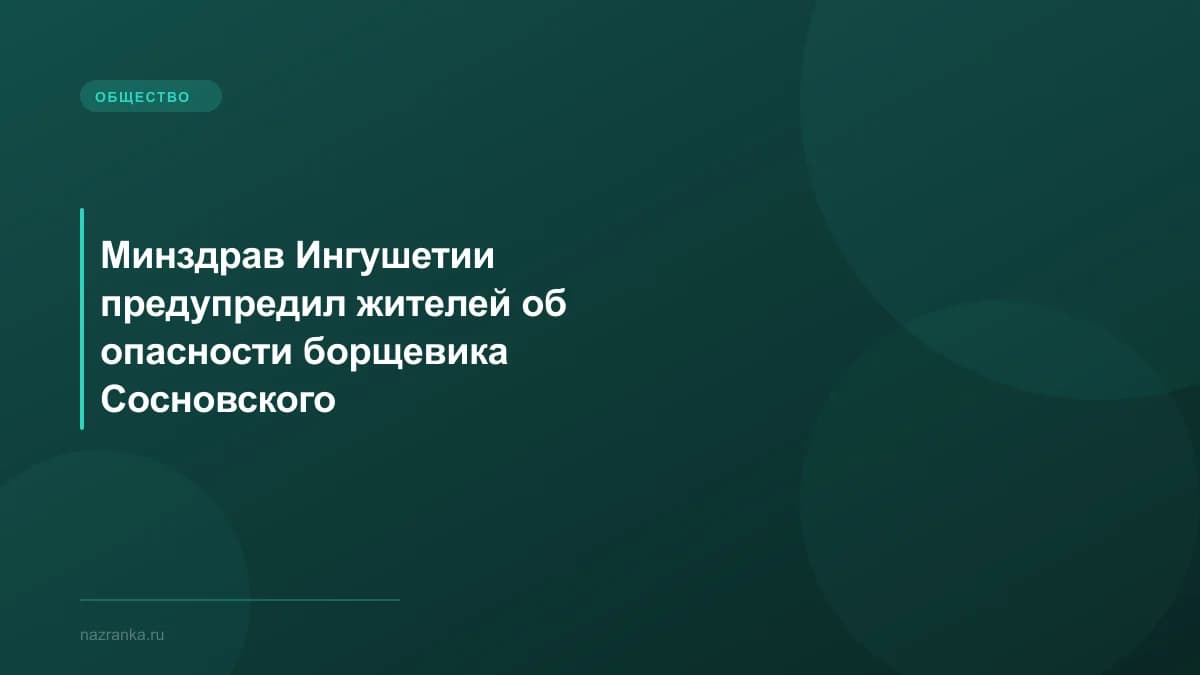 ОБЩЕСТВО

Минздрав Ингушетии предупредил жителей об опасности борщевика Сосновского

nazranka.ru